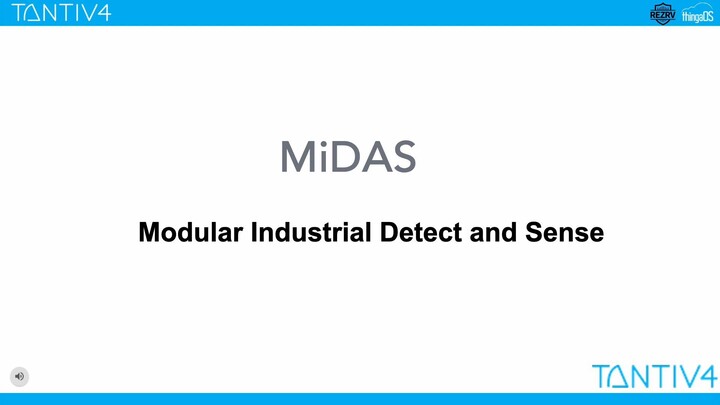 TANTIV4

REZRV thingaOS

MiDAS

Modular Industrial Detect and Sense

TANTIV4